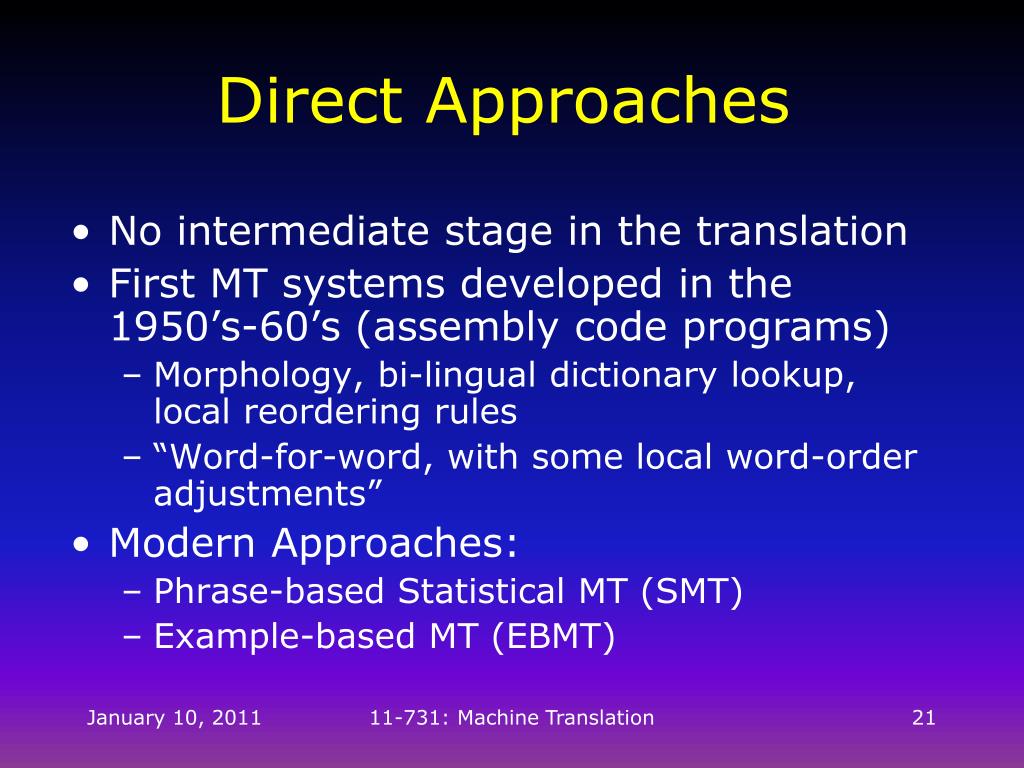 Direct Approaches

• No intermediate stage in the translation
• First MT systems developed in the 1950’s-60’s (assembly code programs)
  – Morphology, bi-lingual dictionary lookup, local reordering rules
  – “Word-for-word, with some local word-order adjustments”
• Modern Approaches:
  – Phrase-based Statistical MT (SMT)
  – Example-based MT (EBMT)

January 10, 2011    11-731: Machine Translation    21